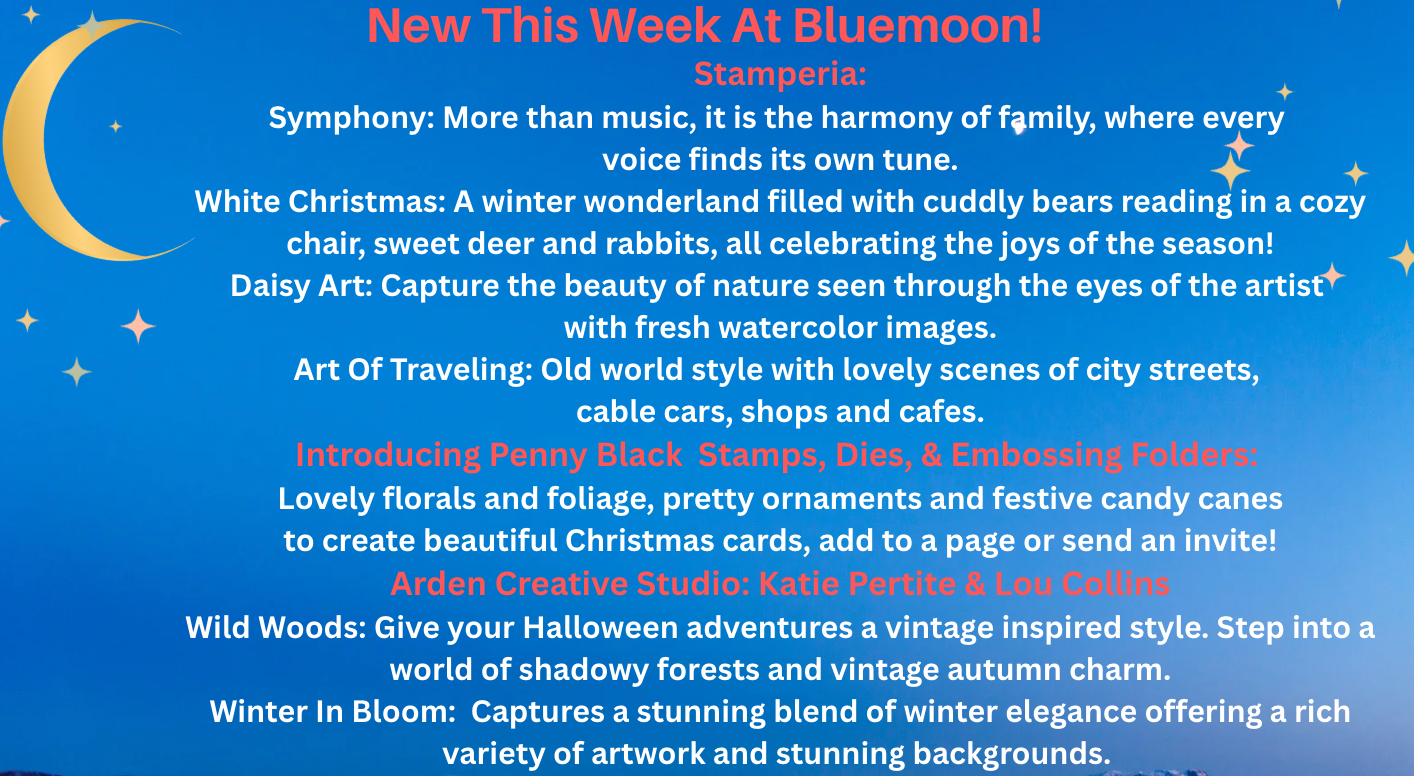 New This Week At Bluemoon!

Stamperia:

Symphony: More than music, it is the harmony of family, where every voice finds its own tune.

White Christmas: A winter wonderland filled with cuddly bears reading in a cozy chair, sweet deer and rabbits, all celebrating the joys of the season!

Daisy Art: Capture the beauty of nature seen through the eyes of the artist with fresh watercolor images.

Art Of Traveling: Old world style with lovely scenes of city streets, cable cars, shops and cafes.

Introducing Penny Black Stamps, Dies, & Embossing Folders:

Lovely florals and foliage, pretty ornaments and festive candy canes to create beautiful Christmas cards, add to a page or send an invite!

Arden Creative Studio: Katie Pertite & Lou Collins

Wild Woods: Give your Halloween adventures a vintage inspired style. Step into a world of shadowy forests and vintage autumn charm.

Winter In Bloom: Captures a stunning blend of winter elegance offering a rich variety of artwork and stunning backgrounds.